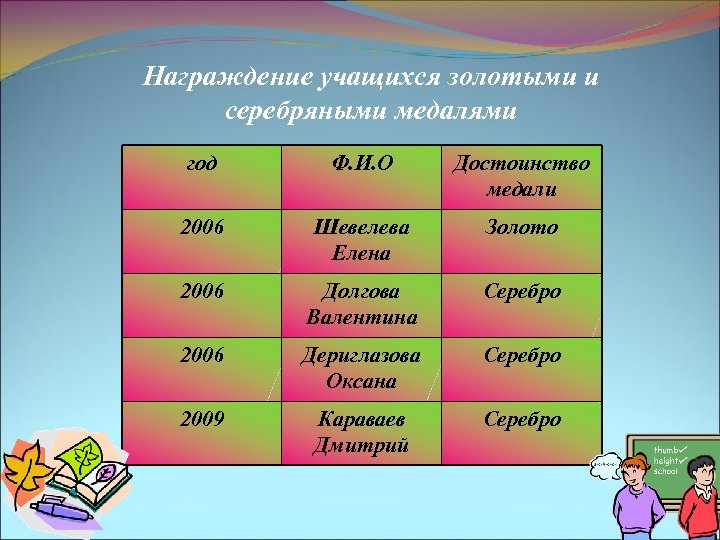 Награждение учащихся золотыми и серебряными медалями

| год | Ф.И.О | Достоинство медали |
|---|---|---|
| 2006 | Шевелева Елена | Золото |
| 2006 | Долгова Валентина | Серебро |
| 2006 | Дериглазова Оксана | Серебро |
| 2009 | Караваев Дмитрий | Серебро |

thumb✓
height✓
school